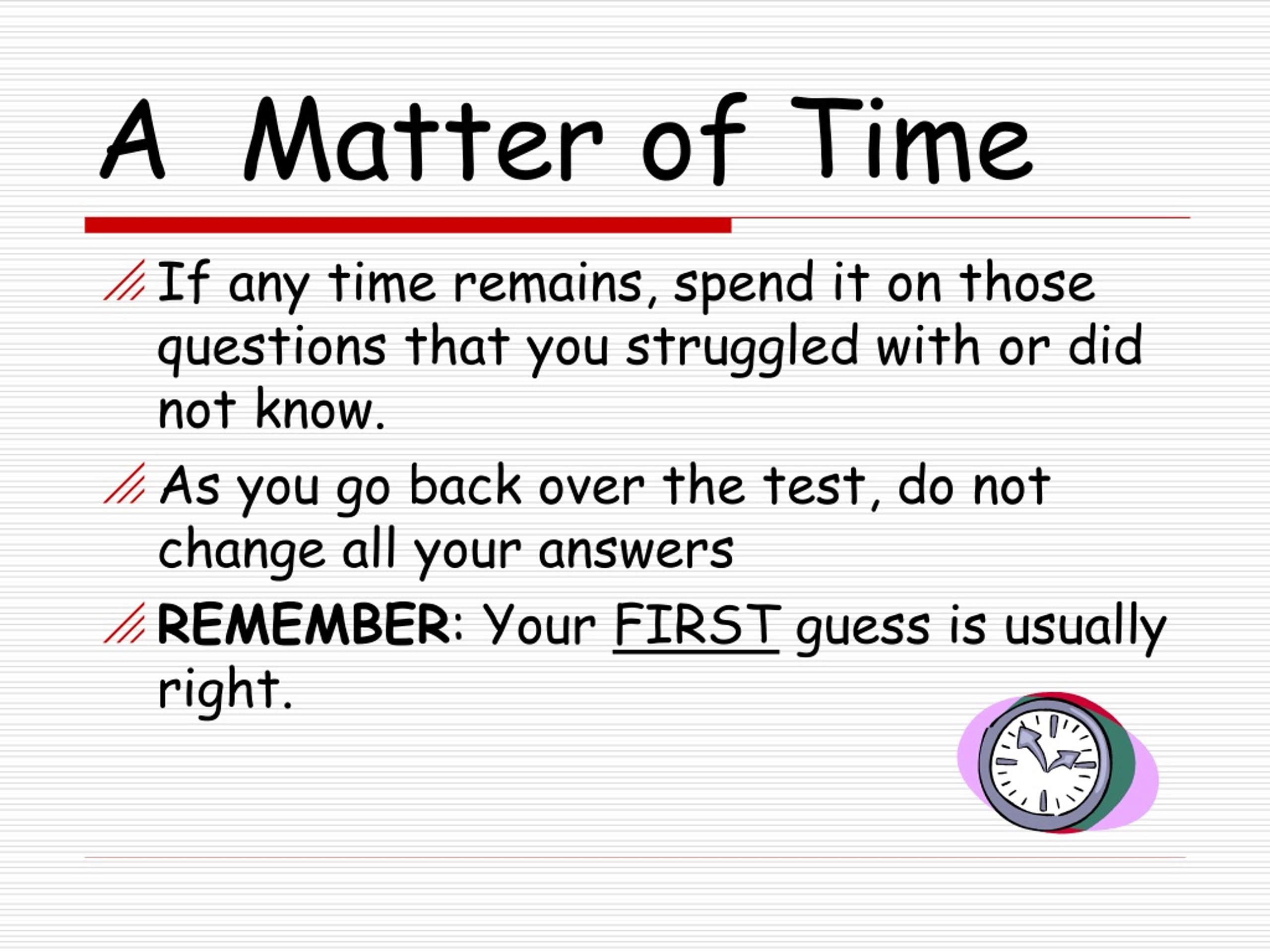 A Matter of Time

If any time remains, spend it on those questions that you struggled with or did not know.

As you go back over the test, do not change all your answers

REMEMBER: Your FIRST guess is usually right.